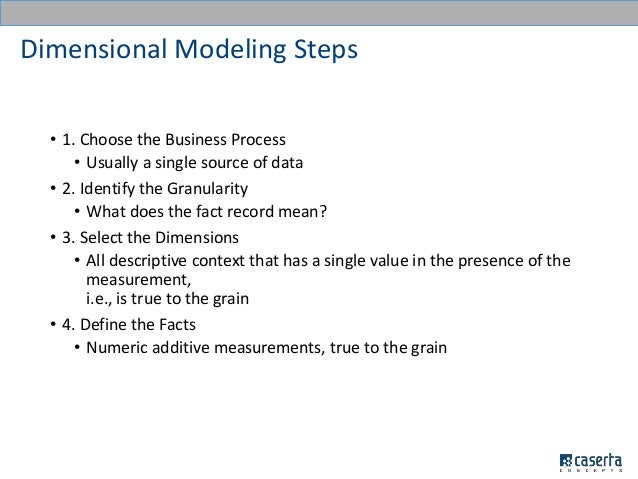 Dimensional Modeling Steps

• 1. Choose the Business Process
  • Usually a single source of data
• 2. Identify the Granularity
  • What does the fact record mean?
• 3. Select the Dimensions
  • All descriptive context that has a single value in the presence of the measurement,
  i.e., is true to the grain
• 4. Define the Facts
  • Numeric additive measurements, true to the grain

caserta
CONCEPTS